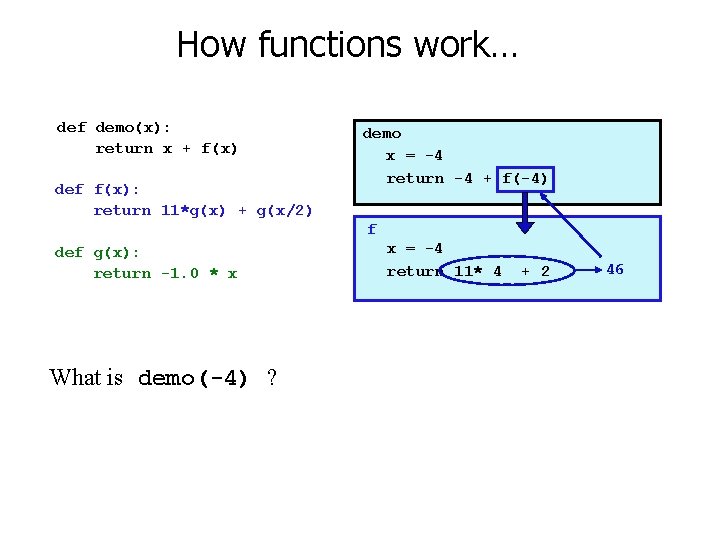 How functions work…

def demo(x):
    return x + f(x)

def f(x):
    return 11*g(x) + g(x/2)

def g(x):
    return -1.0 * x

demo
x = -4
return -4 + f(-4)

f
x = -4
return 11* 4 + 2

46

What is demo(-4) ?